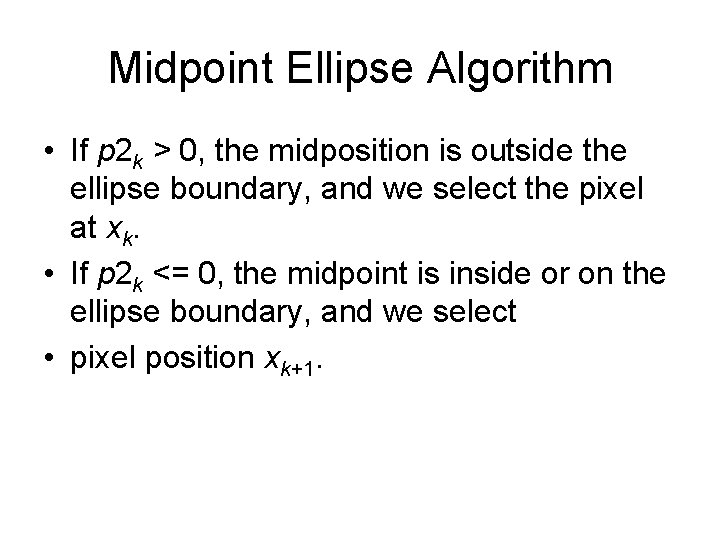 Midpoint Ellipse Algorithm

• If $p2_k > 0$, the midposition is outside the ellipse boundary, and we select the pixel at $x_k$.

• If $p2_k <= 0$, the midpoint is inside or on the ellipse boundary, and we select

• pixel position $x_{k+1}$.